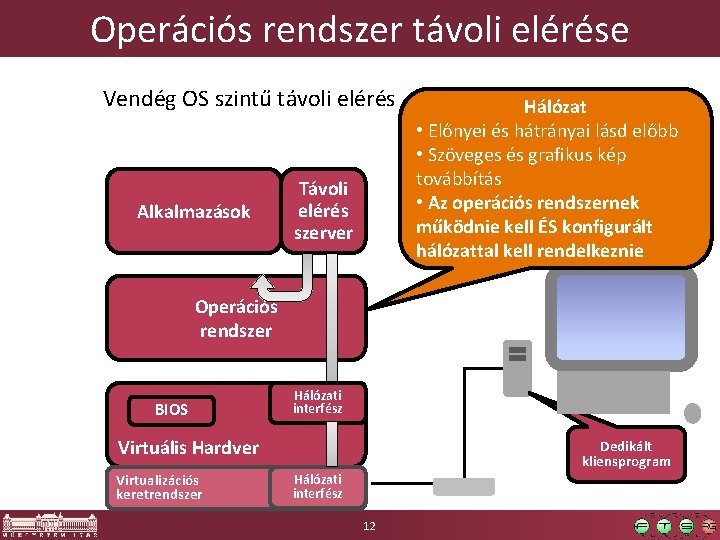 Operációs rendszer távoli elérése

Vendég OS szintű távoli elérés

Hálózat
• Előnyei és hátrányai lásd előbb
• Szöveges és grafikus kép továbbítás
• Az operációs rendszernek működnie kell ÉS konfigurált hálózattal kell rendelkeznie

Alkalmazások

Távoli elérés szerver

Operációs rendszer

BIOS

Hálózati interfész

Virtuális Hardver

Virtualizációs keretrendszer

Hálózati interfész

Dedikált kliensprogram

12